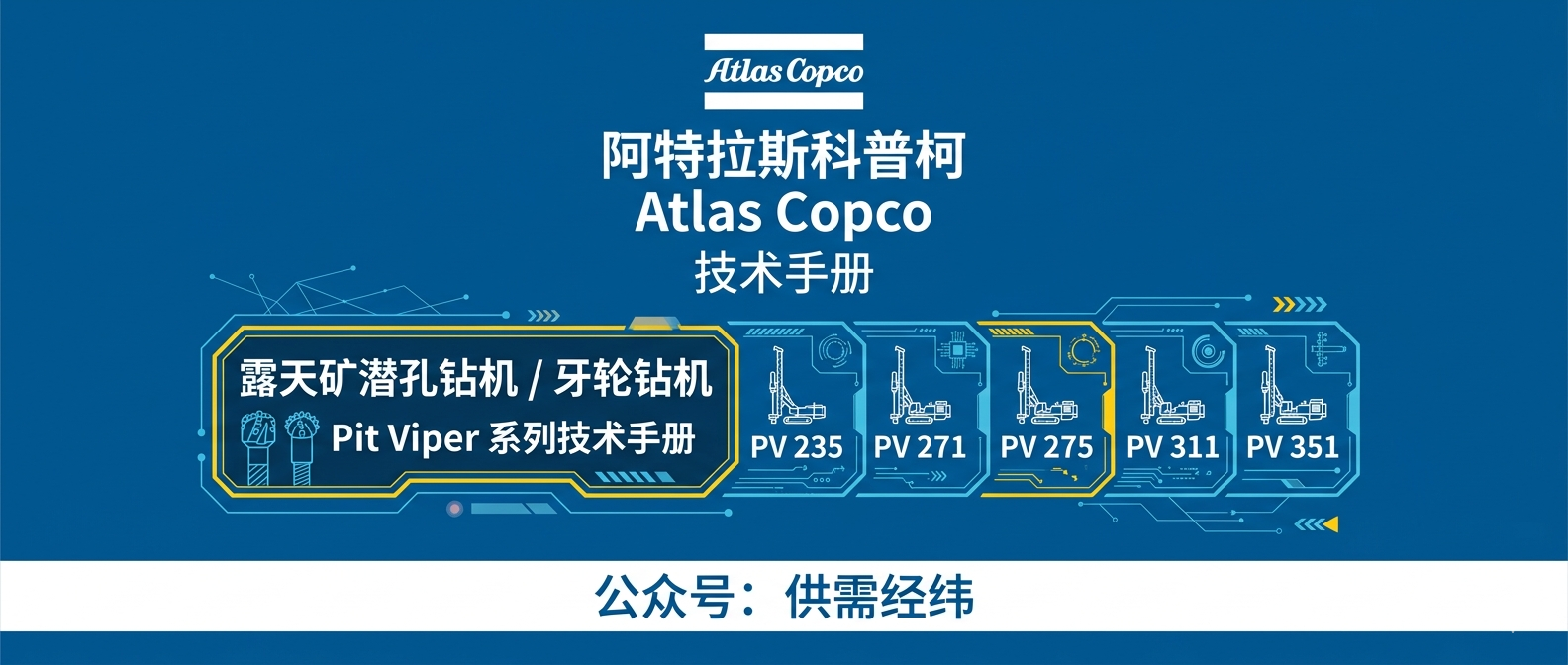 Atlas Copco

阿特拉斯科普柯
Atlas Copco
技术手册

露天矿潜孔钻机 / 牙轮钻机
Pit Viper 系列技术手册

PV 235
PV 271
PV 275
PV 311
PV 351

公众号：供需经纬